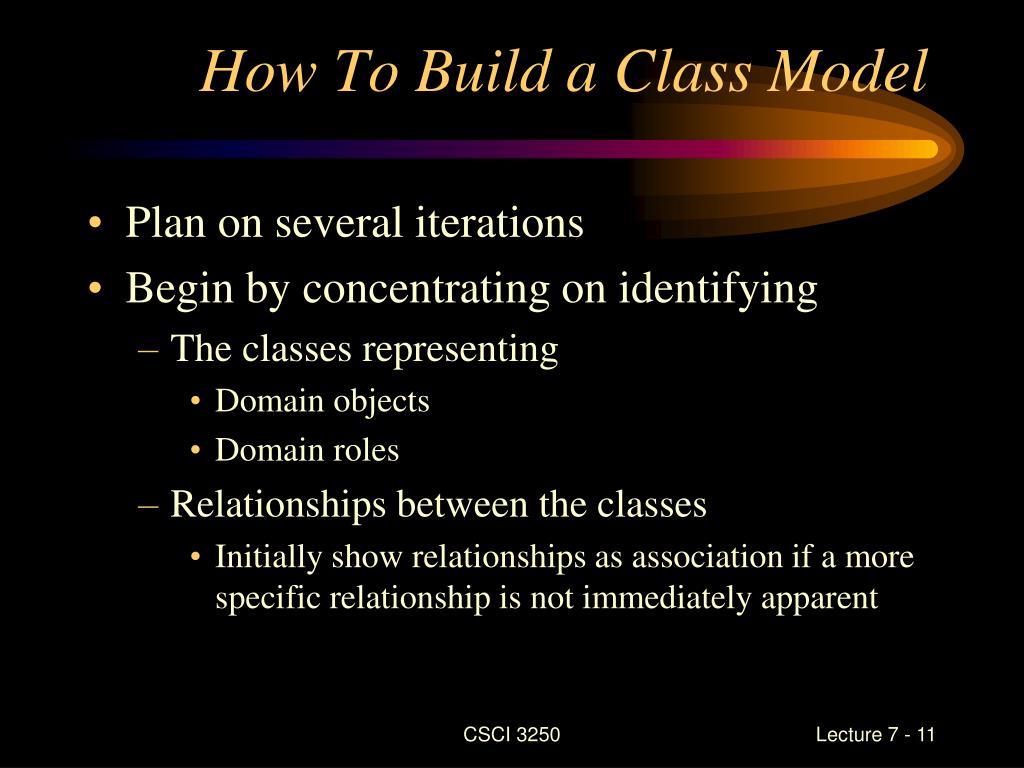 How To Build a Class Model

• Plan on several iterations
• Begin by concentrating on identifying
– The classes representing
• Domain objects
• Domain roles
– Relationships between the classes
• Initially show relationships as association if a more specific relationship is not immediately apparent

CSCI 3250

Lecture 7 - 11